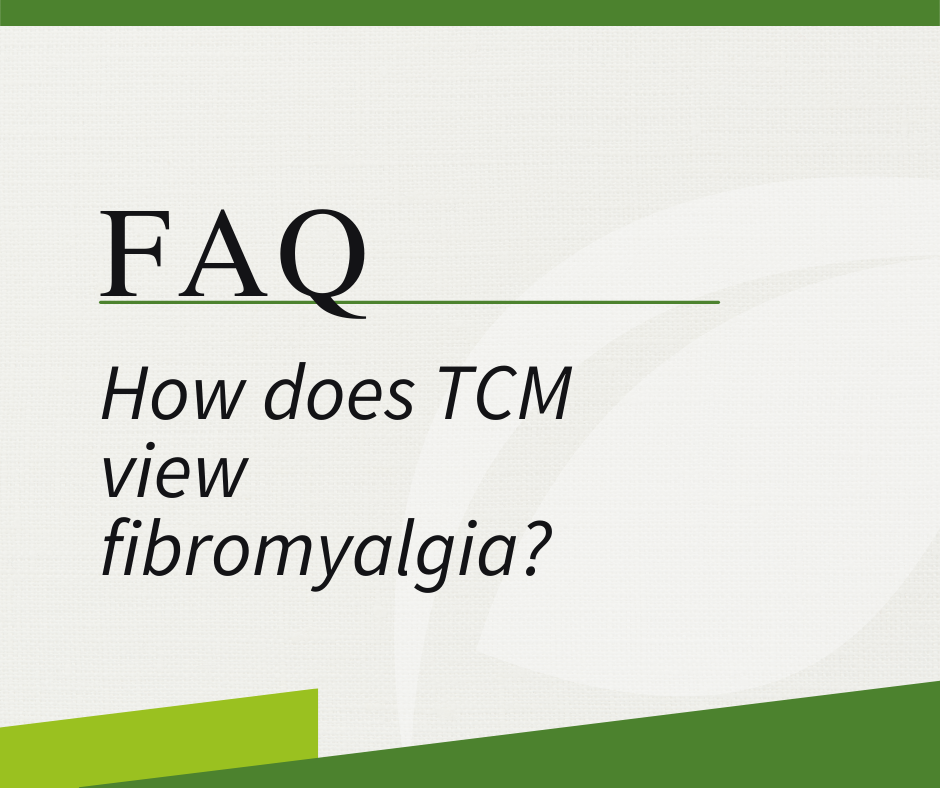 FAQ

How does TCM view fibromyalgia?